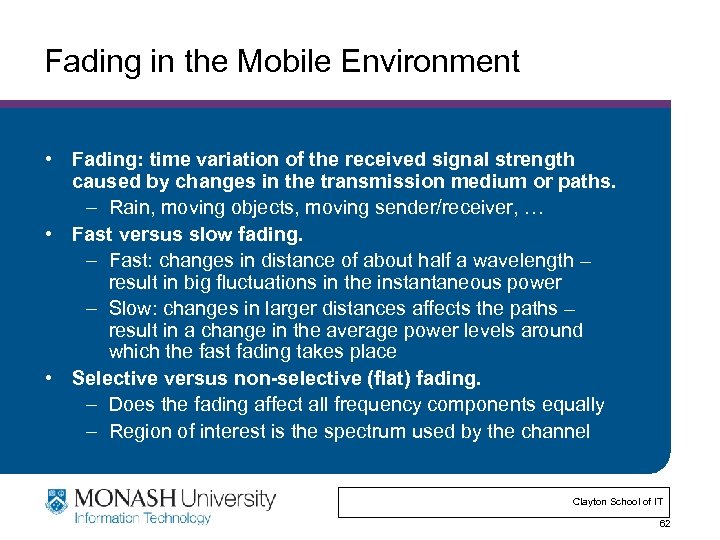 Fading in the Mobile Environment

• Fading: time variation of the received signal strength caused by changes in the transmission medium or paths.
– Rain, moving objects, moving sender/receiver, …
• Fast versus slow fading.
– Fast: changes in distance of about half a wavelength – result in big fluctuations in the instantaneous power
– Slow: changes in larger distances affects the paths – result in a change in the average power levels around which the fast fading takes place
• Selective versus non-selective (flat) fading.
– Does the fading affect all frequency components equally
– Region of interest is the spectrum used by the channel

MONASH University
Information Technology

Clayton School of IT

62